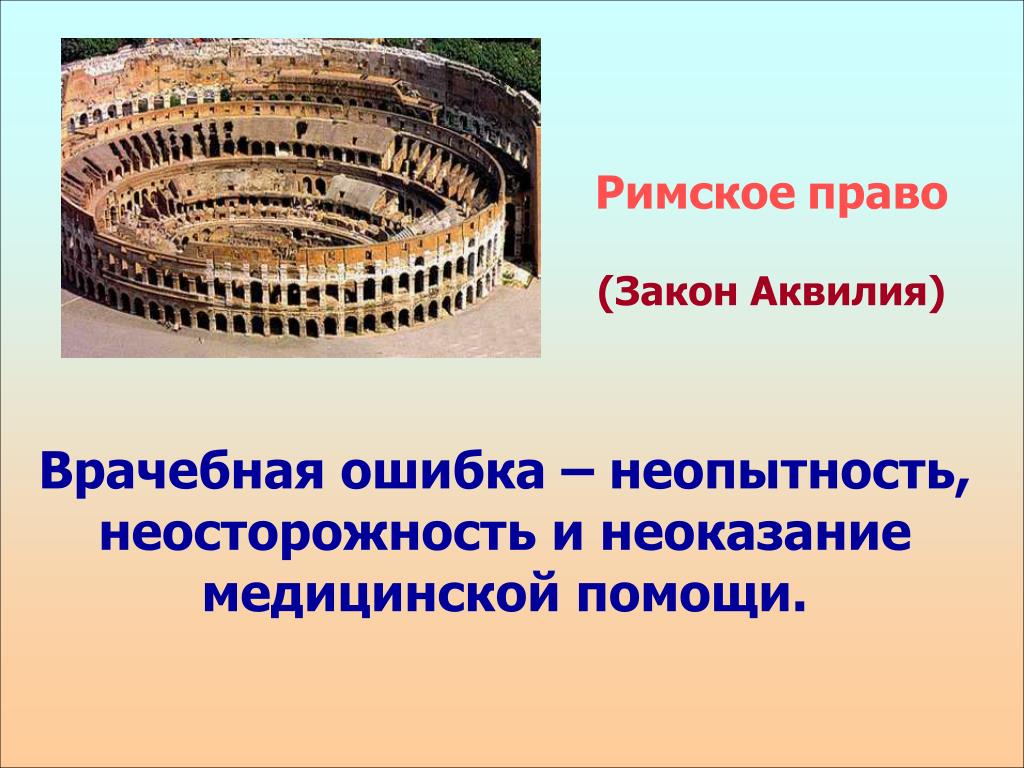 Римское право

(Закон Аквилия)

Врачебная ошибка – неопытность, неосторожность и неоказание медицинской помощи.